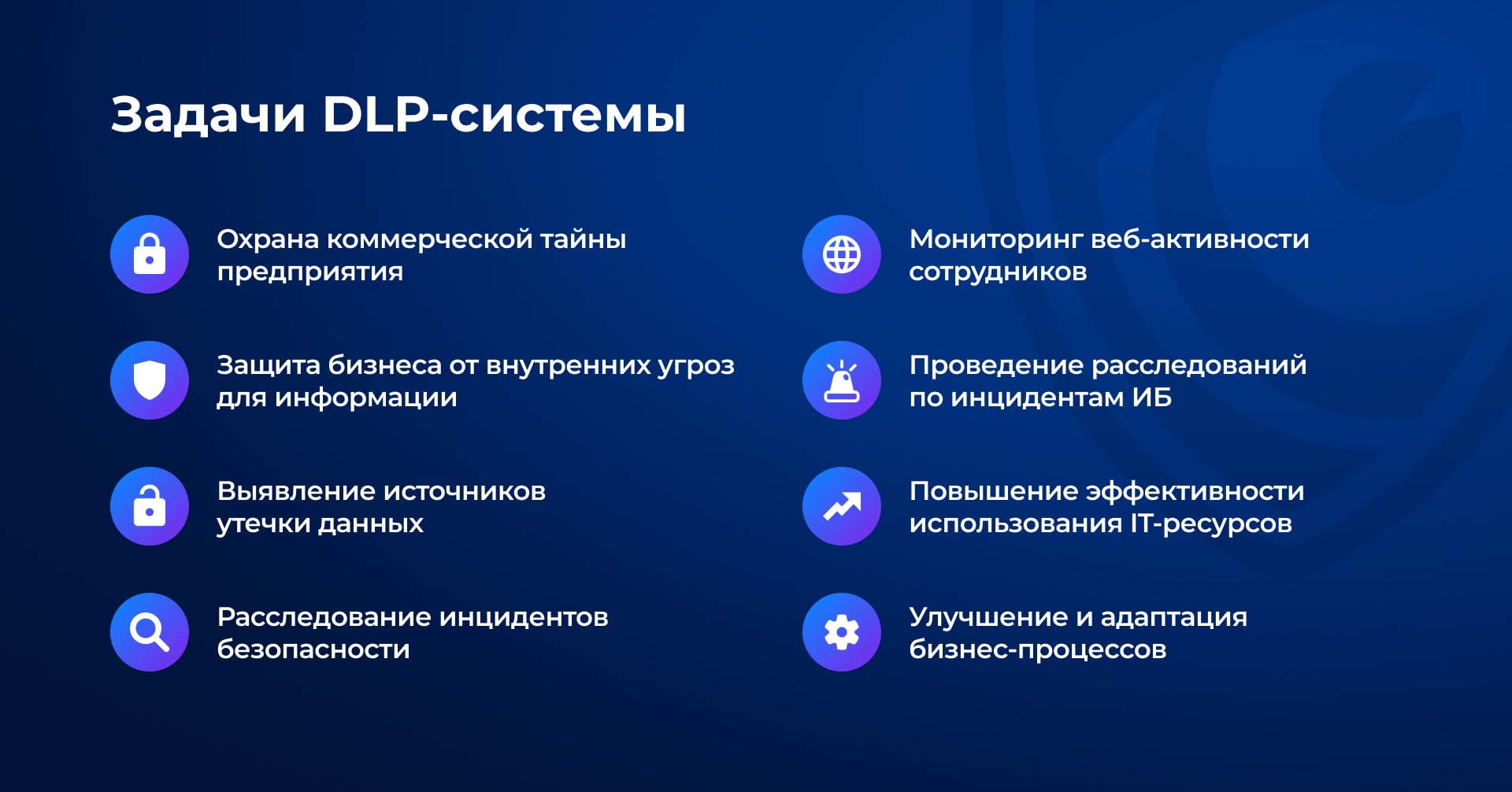 Задачи DLP-системы

Охрана коммерческой тайны предприятия

Защита бизнеса от внутренних угроз для информации

Выявление источников утечки данных

Расследование инцидентов безопасности

Мониторинг веб-активности сотрудников

Проведение расследований по инцидентам ИБ

Повышение эффективности использования IT-ресурсов

Улучшение и адаптация бизнес-процессов